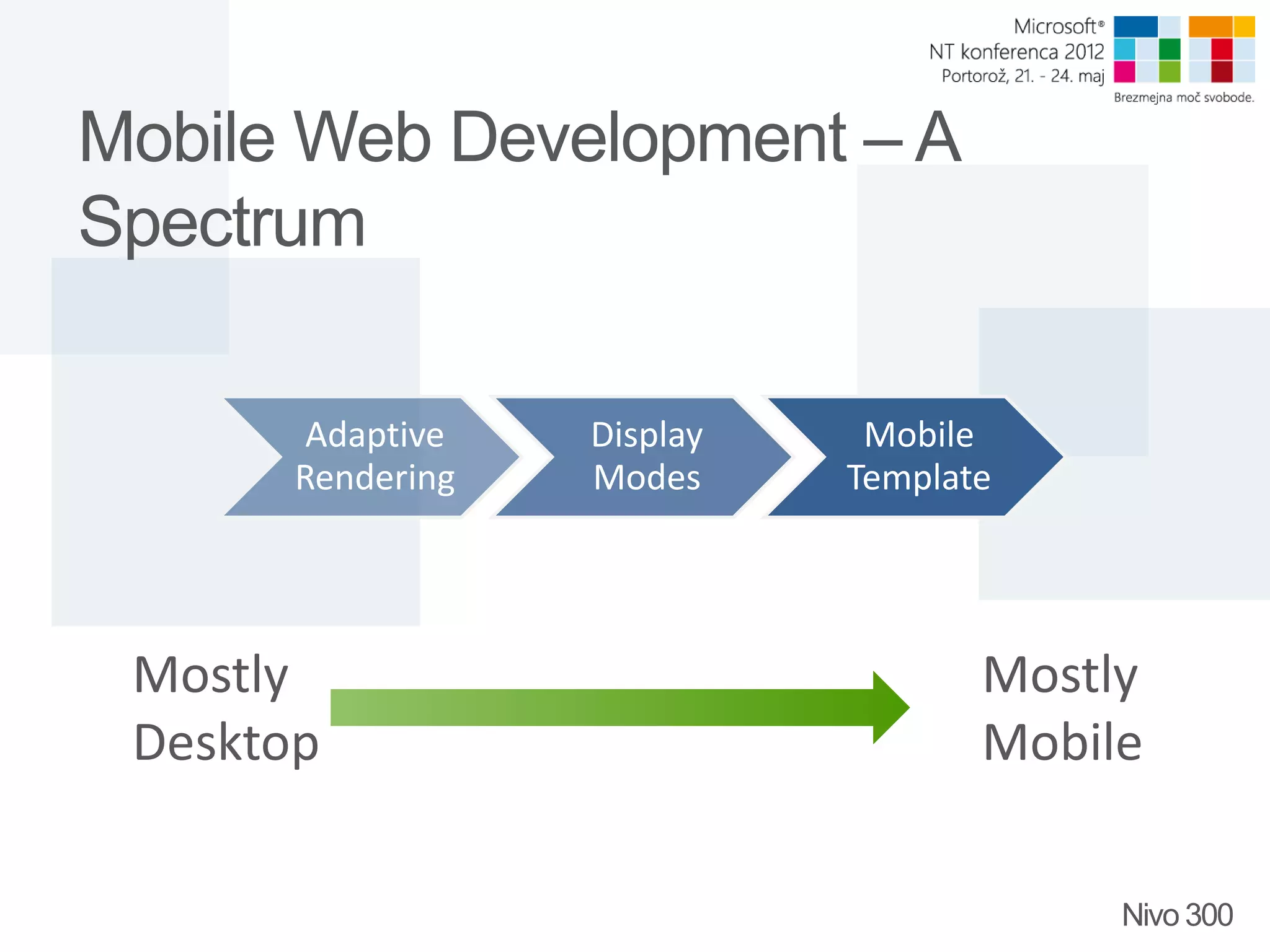 Microsoft®
NT konferenca 2012
Portorož, 21. - 24. maj
Brezmejna moč svobode.

Mobile Web Development – A Spectrum

Adaptive Rendering

Display Modes

Mobile Template

Mostly Desktop

Mostly Mobile

Nivo 300